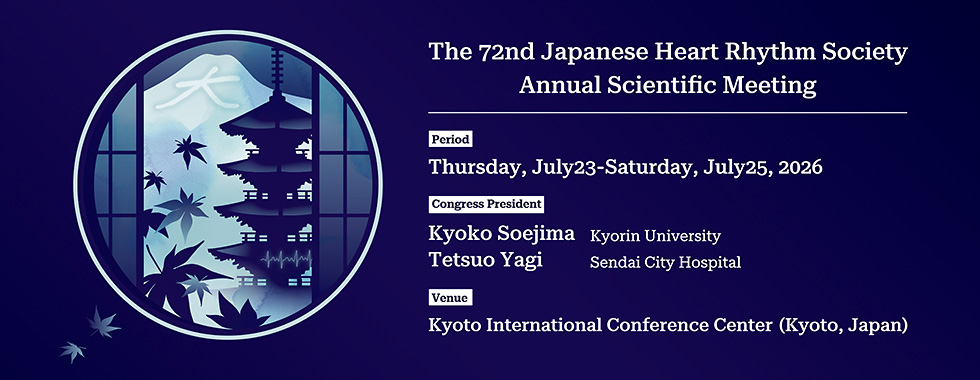 大

The 72nd Japanese Heart Rhythm Society Annual Scientific Meeting

Period

Thursday, July23-Saturday, July25, 2026

Congress President

Kyoko Soejima Kyorin University
Tetsuo Yagi Sendai City Hospital

Venue

Kyoto International Conference Center (Kyoto, Japan)